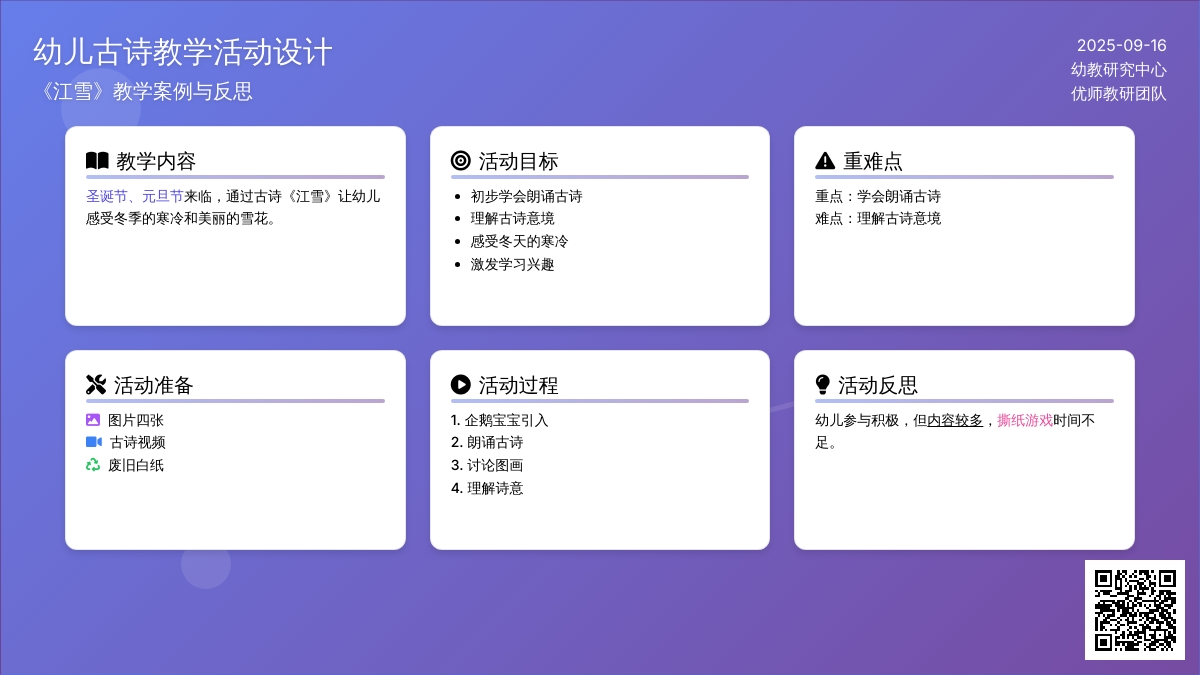 幼儿古诗教学活动设计
《江雪》教学案例与反思

2025-09-16
幼教研究中心
优师教研团队

教学内容
圣诞节、元旦节来临，通过古诗《江雪》让幼儿感受冬季的寒冷和美丽的雪花。

活动目标
- 初步学会朗诵古诗
- 理解古诗意境
- 感受冬天的寒冷
- 激发学习兴趣

重难点
重点：学会朗诵古诗
难点：理解古诗意境

活动准备
图片四张
古诗视频
废旧白纸

活动过程
1. 企鹅宝宝引入
2. 朗诵古诗
3. 讨论图画
4. 理解诗意

活动反思
幼儿参与积极，但内容较多，撕纸游戏时间不足。